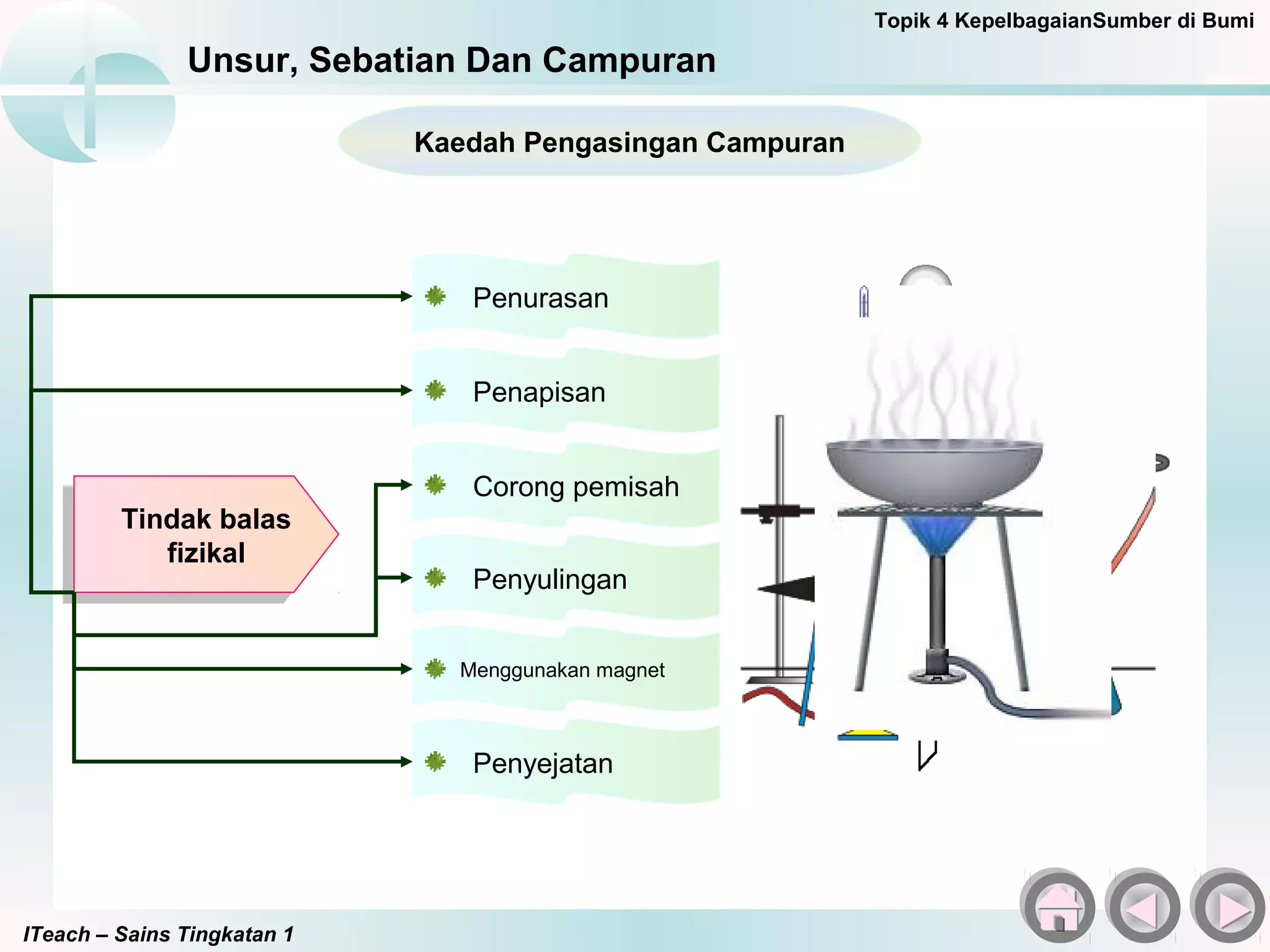 Topik 4 KepelbagaianSumber di Bumi

Unsur, Sebatian Dan Campuran

Kaedah Pengasingan Campuran

Tindak balas fizikal

Penurasan

Penapisan

Corong pemisah

Penyulingan

Menggunakan magnet

Penyejatan

ITeach – Sains Tingkatan 1